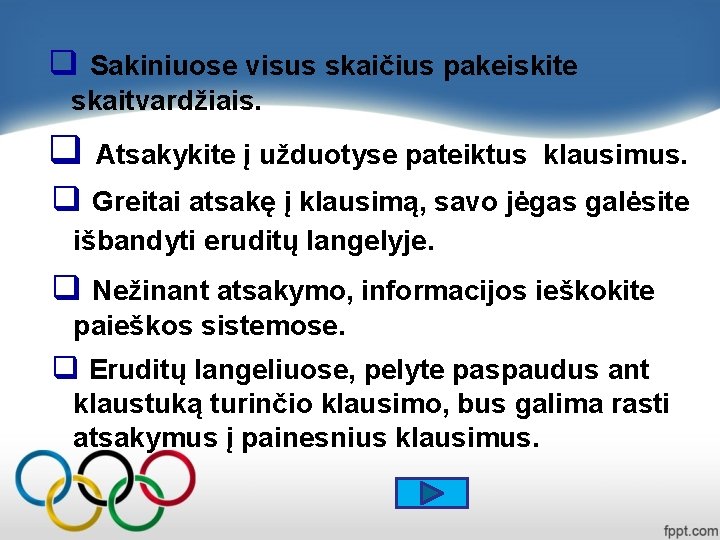 ❑ Sakiniuose visus skaičius pakeiskite skaitvardžiais.

❑ Atsakykite į užduotyse pateiktus klausimus.

❑ Greitai atsakę į klausimą, savo jėgas galėsite išbandyti eruditų langelyje.

❑ Nežinant atsakymo, informacijos ieškokite paieškos sistemose.

❑ Eruditų langeliuose, pelyte paspaudus ant klaustuką turinčio klausimo, bus galima rasti atsakymus į painesnius klausimus.

fppt.com